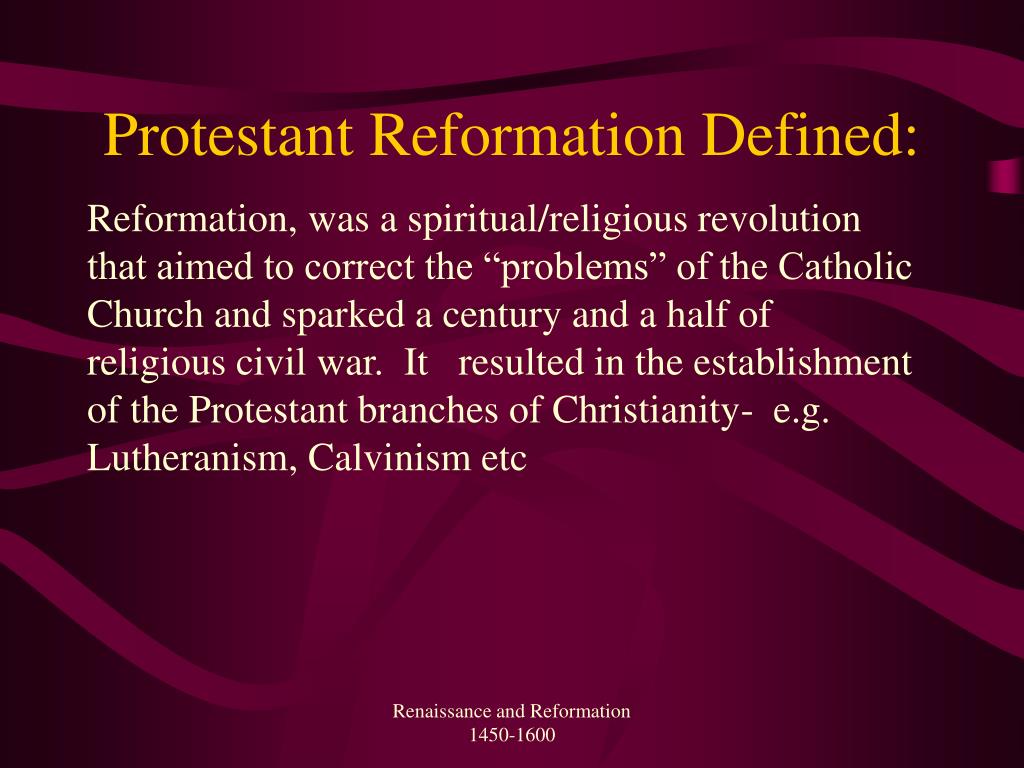 Protestant Reformation Defined:

Reformation, was a spiritual/religious revolution that aimed to correct the “problems” of the Catholic Church and sparked a century and a half of religious civil war. It resulted in the establishment of the Protestant branches of Christianity- e.g. Lutheranism, Calvinism etc

Renaissance and Reformation
1450-1600